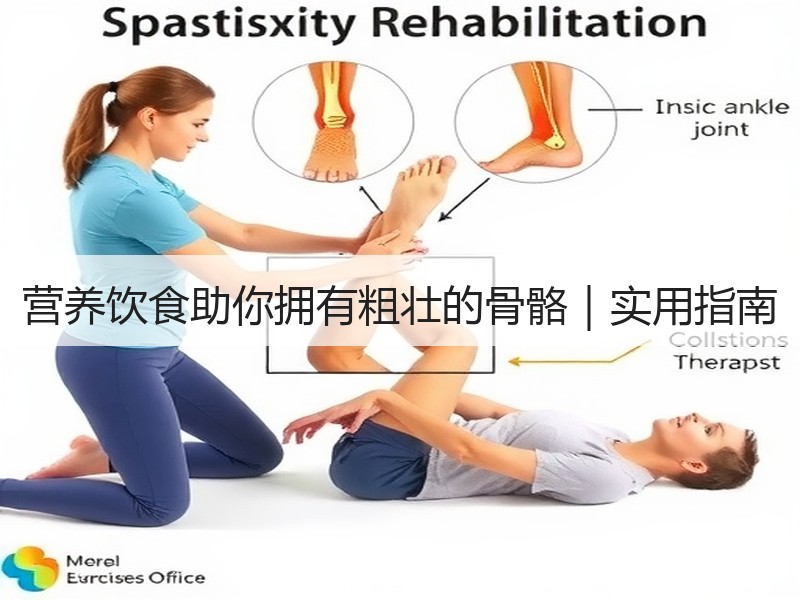 Spastisxity Rehabilitation

Insic ankle joint

营养饮食助你拥有粗壮的骨骼｜实用指南

Collstions Therapst

Merel
Eurcises Office